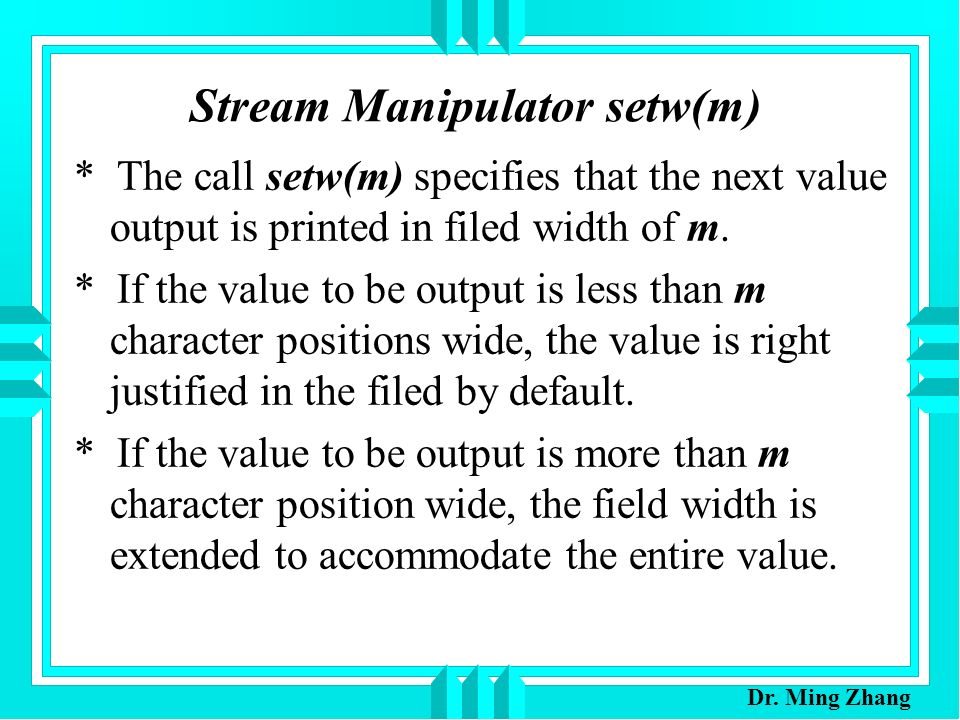 Stream Manipulator setw(m)

* The call setw(m) specifies that the next value output is printed in filed width of m.

* If the value to be output is less than m character positions wide, the value is right justified in the filed by default.

* If the value to be output is more than m character position wide, the field width is extended to accommodate the entire value.

Dr. Ming Zhang